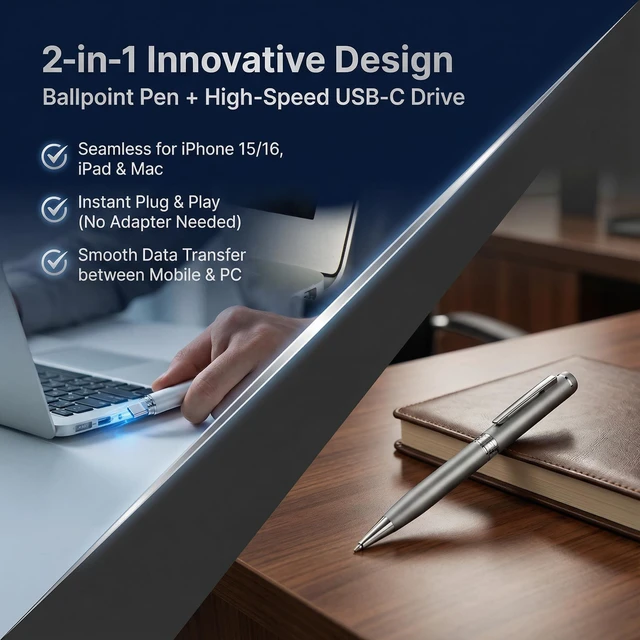 2-in-1 Innovative Design
Ballpoint Pen + High-Speed USB-C Drive

Seamless for iPhone 15/16, iPad & Mac

Instant Plug & Play (No Adapter Needed)

Smooth Data Transfer between Mobile & PC